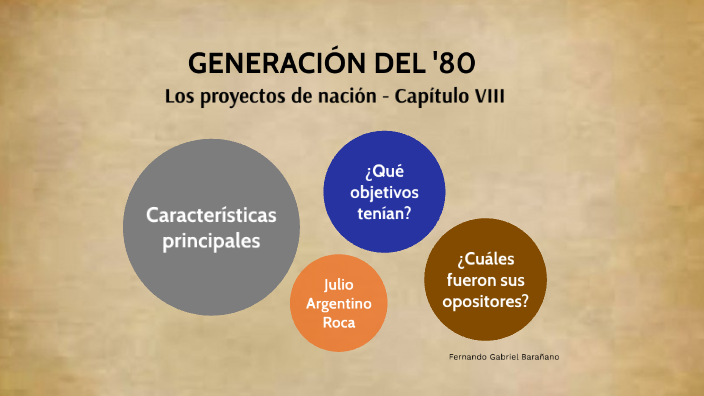 GENERACIÓN DEL '80
Los proyectos de nación - Capítulo VIII

Características principales

¿Qué objetivos tenían?

Julio Argentino Roca

¿Cuáles fueron sus opositores?

Fernando Gabriel Barañano